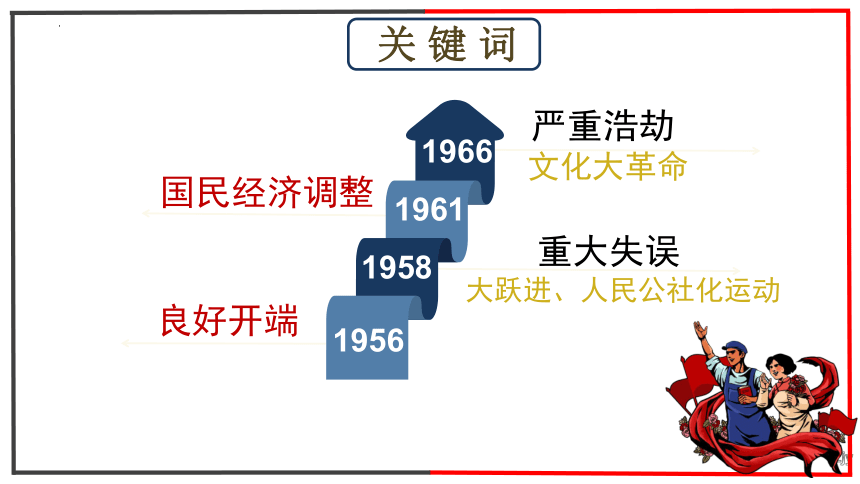 关键词

1966
严重浩劫
文化大革命

国民经济调整
1961

1958
重大失误
大跃进、人民公社化运动

良好开端
1956